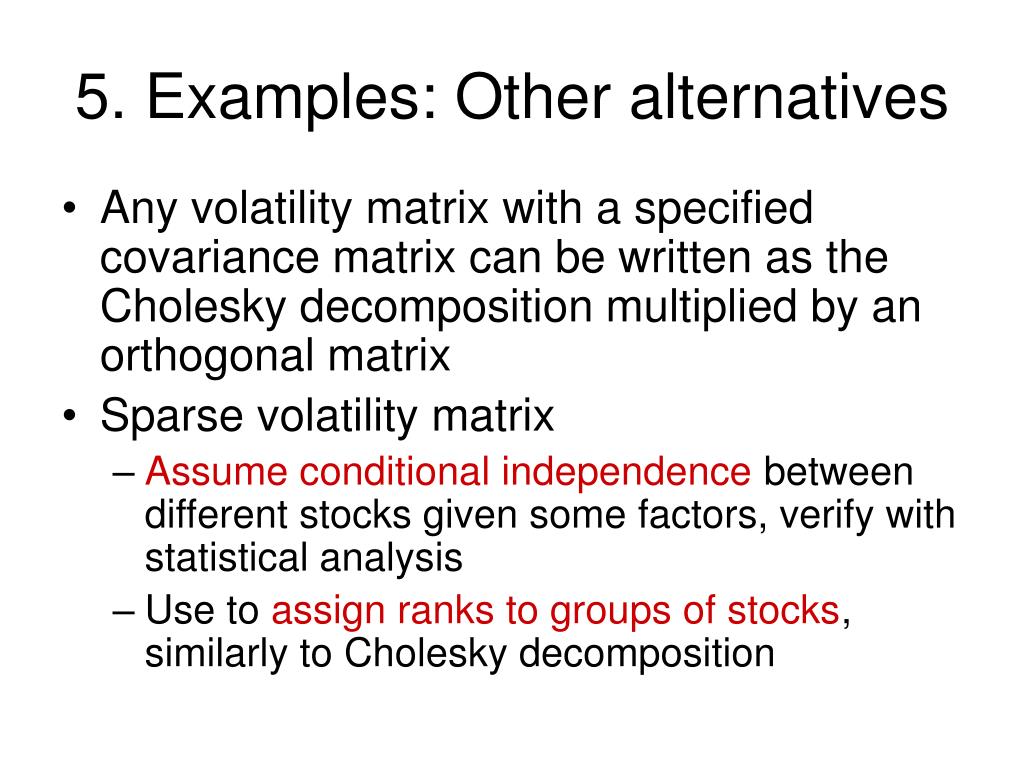 5. Examples: Other alternatives

• Any volatility matrix with a specified covariance matrix can be written as the Cholesky decomposition multiplied by an orthogonal matrix
• Sparse volatility matrix
– Assume conditional independence between different stocks given some factors, verify with statistical analysis
– Use to assign ranks to groups of stocks, similarly to Cholesky decomposition